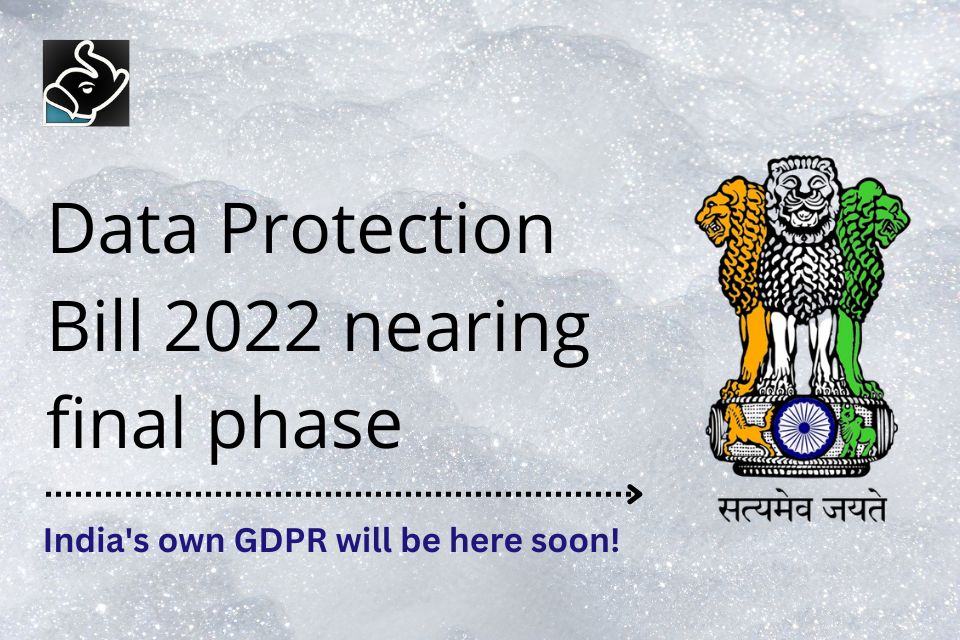 Data Protection Bill 2022 nearing final phase

India's own GDPR will be here soon!

सत्यमेव जयते